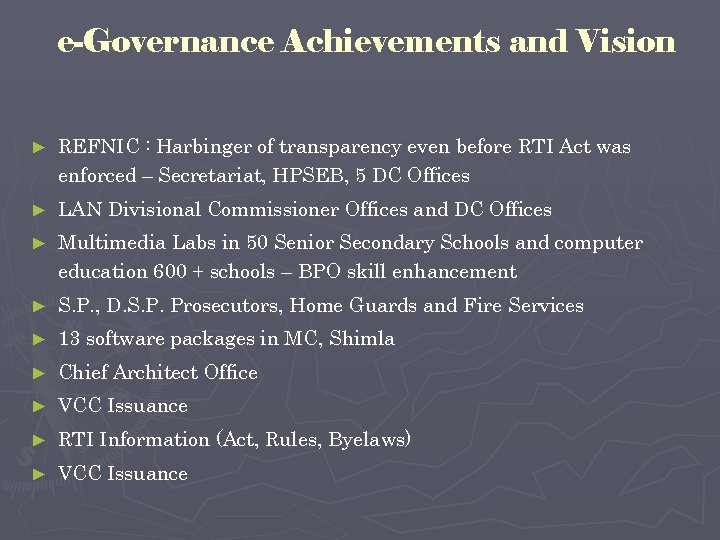 e-Governance Achievements and Vision

► REFNIC : Harbinger of transparency even before RTI Act was enforced – Secretariat, HPSEB, 5 DC Offices
► LAN Divisional Commissioner Offices and DC Offices
► Multimedia Labs in 50 Senior Secondary Schools and computer education 600 + schools – BPO skill enhancement
► S.P., D.S.P. Prosecutors, Home Guards and Fire Services
► 13 software packages in MC, Shimla
► Chief Architect Office
► VCC Issuance
► RTI Information (Act, Rules, Byelaws)
► VCC Issuance